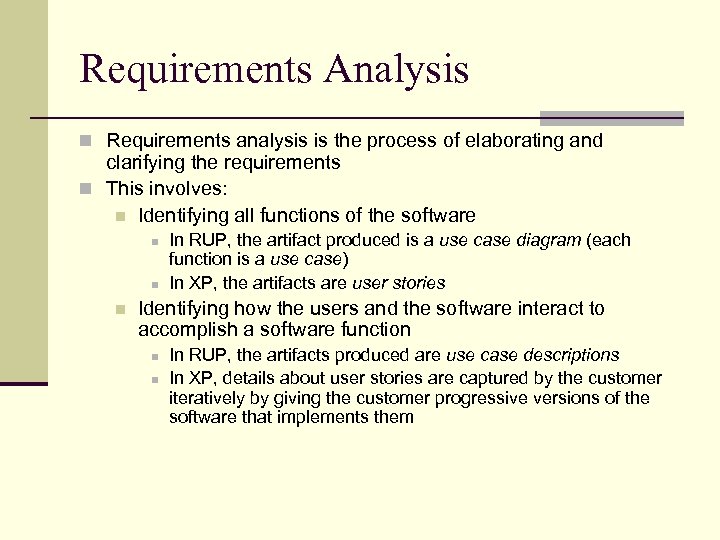 Requirements Analysis

Requirements analysis is the process of elaborating and clarifying the requirements

This involves:

Identifying all functions of the software

In RUP, the artifact produced is a use case diagram (each function is a use case)

In XP, the artifacts are user stories

Identifying how the users and the software interact to accomplish a software function

In RUP, the artifacts produced are use case descriptions

In XP, details about user stories are captured by the customer iteratively by giving the customer progressive versions of the software that implements them